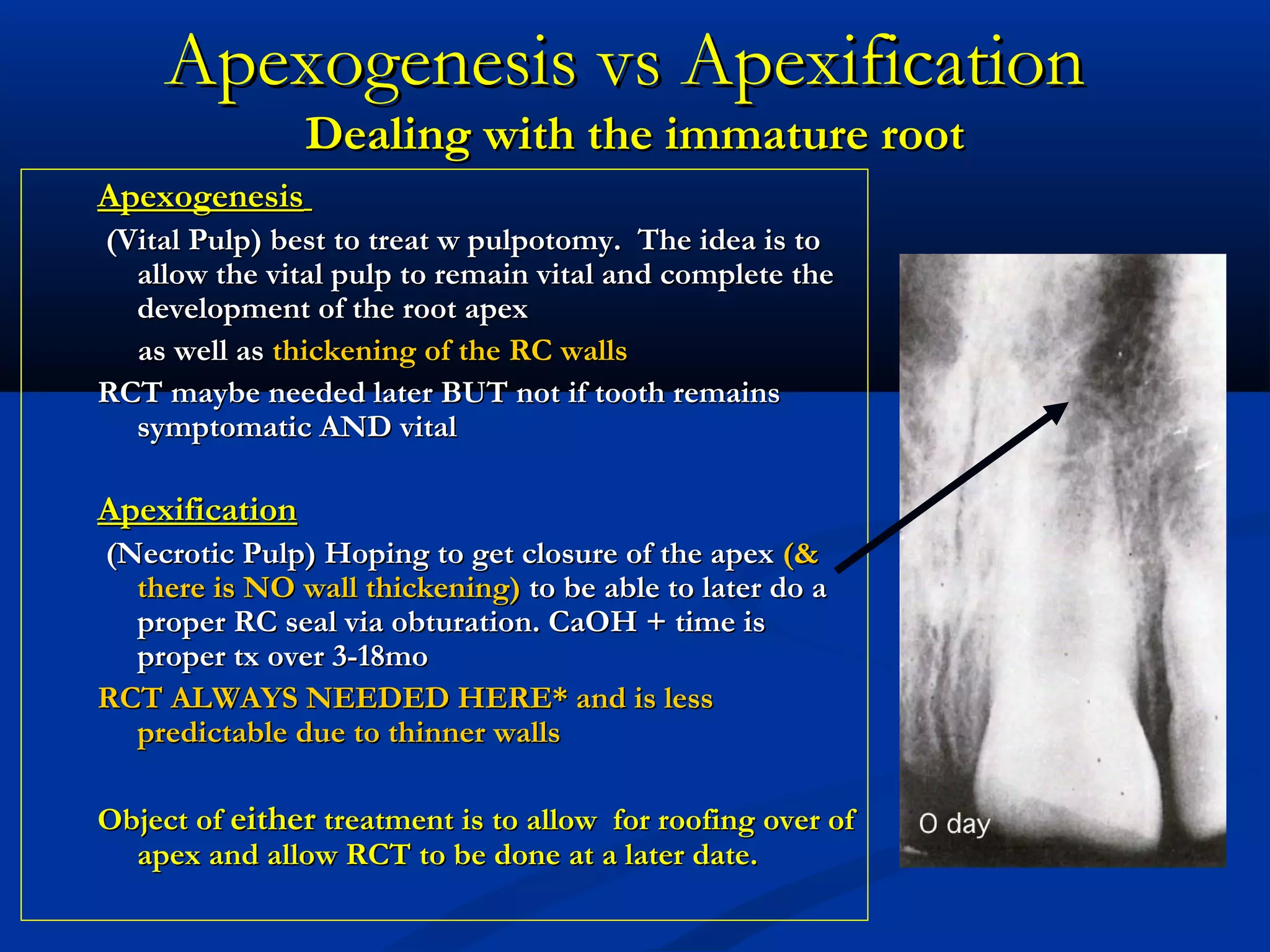 Apexogenesis vs Apexification
Dealing with the immature root

Apexogenesis

(Vital Pulp) best to treat w pulpotomy. The idea is to allow the vital pulp to remain vital and complete the development of the root apex

as well as thickening of the RC walls

RCT maybe needed later BUT not if tooth remains symptomatic AND vital

Apexification

(Necrotic Pulp) Hoping to get closure of the apex (& there is NO wall thickening) to be able to later do a proper RC seal via obturation. CaOH + time is proper tx over 3-18mo

RCT ALWAYS NEEDED HERE* and is less predictable due to thinner walls

Object of either treatment is to allow for roofing over of apex and allow RCT to be done at a later date.

O day